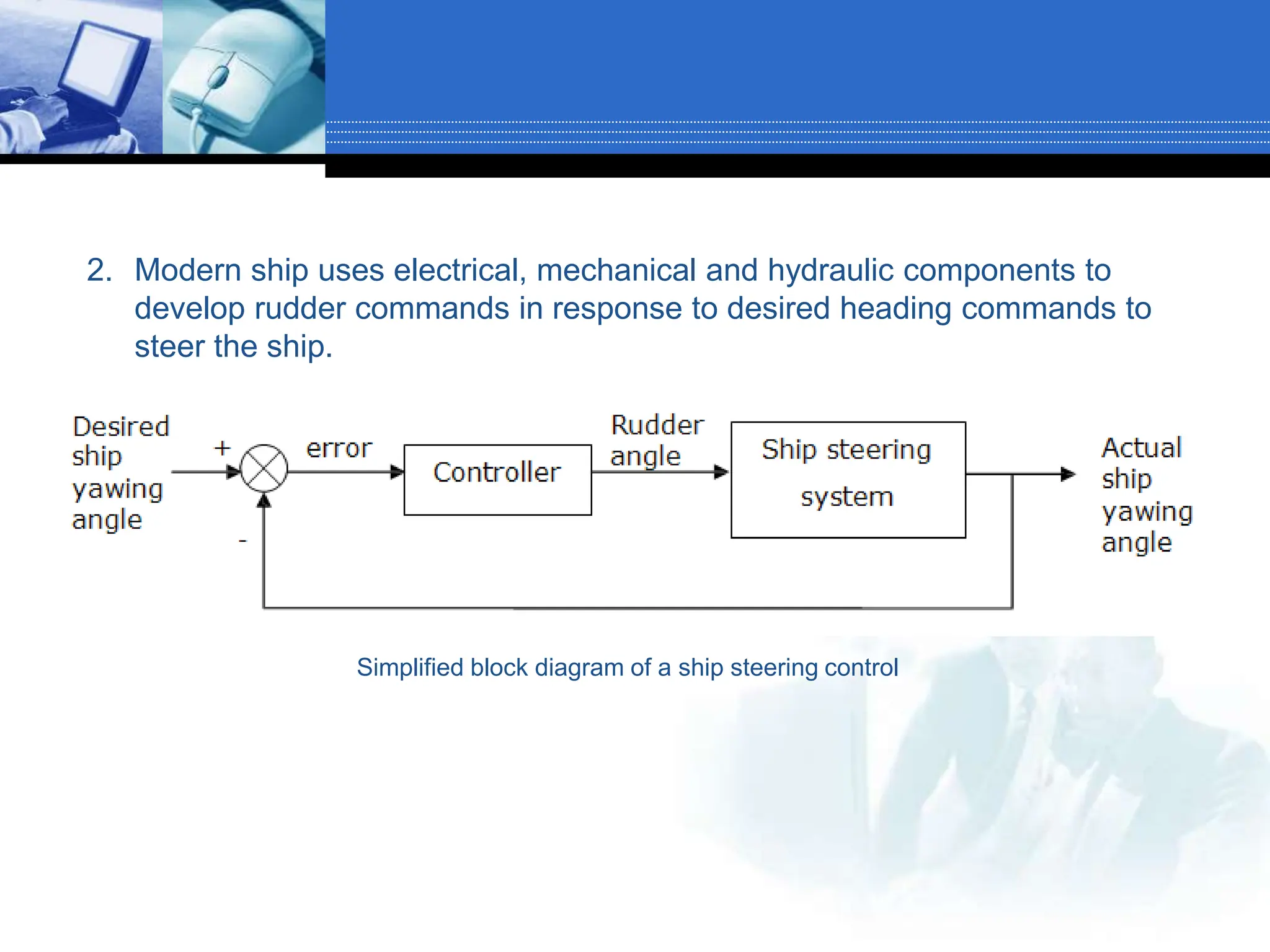 2. Modern ship uses electrical, mechanical and hydraulic components to develop rudder commands in response to desired heading commands to steer the ship.

Desired ship yawing angle

+

-

error

Controller

Rudder angle

Ship steering system

Actual ship yawing angle

Simplified block diagram of a ship steering control